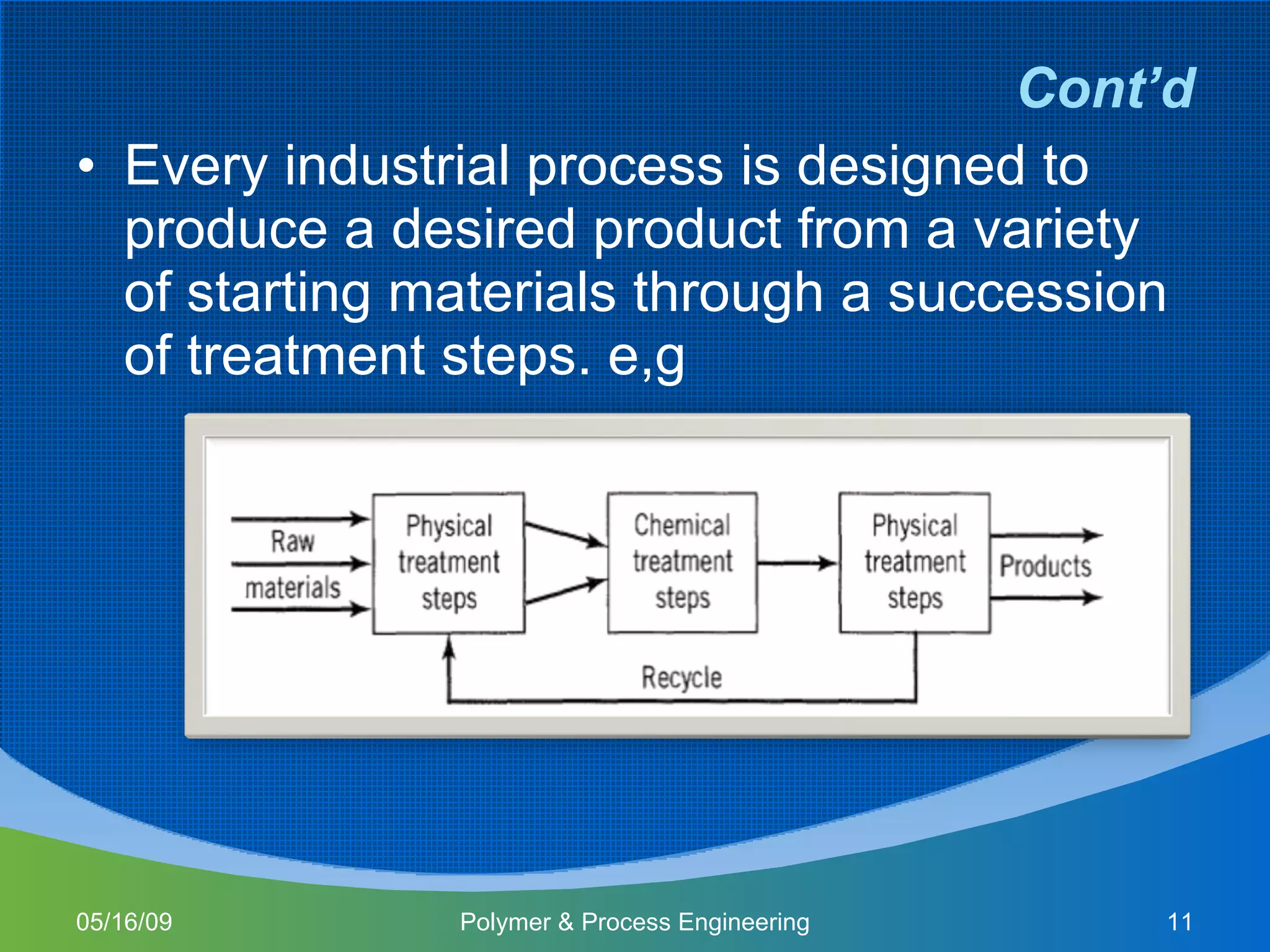 Cont’d

• Every industrial process is designed to produce a desired product from a variety of starting materials through a succession of treatment steps. e,g

Raw materials

Physical treatment steps

Chemical treatment steps

Physical treatment steps

Products

Recycle

05/16/09

Polymer & Process Engineering

11